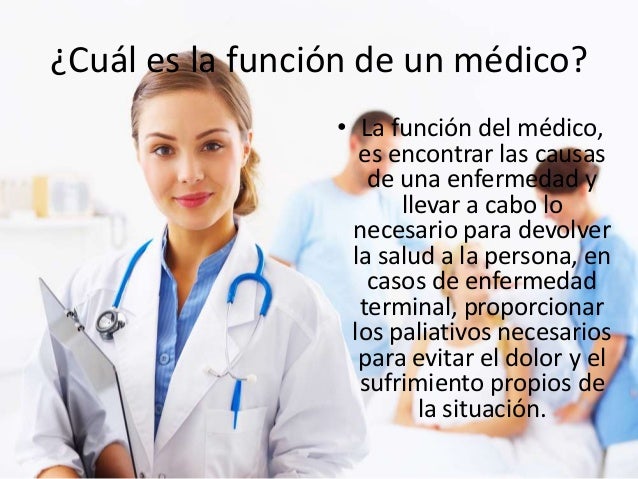 ¿Cuál es la función de un médico?

• La función del médico, es encontrar las causas de una enfermedad y llevar a cabo lo necesario para devolver la salud a la persona, en casos de enfermedad terminal, proporcionar los paliativos necesarios para evitar el dolor y el sufrimiento propios de la situación.